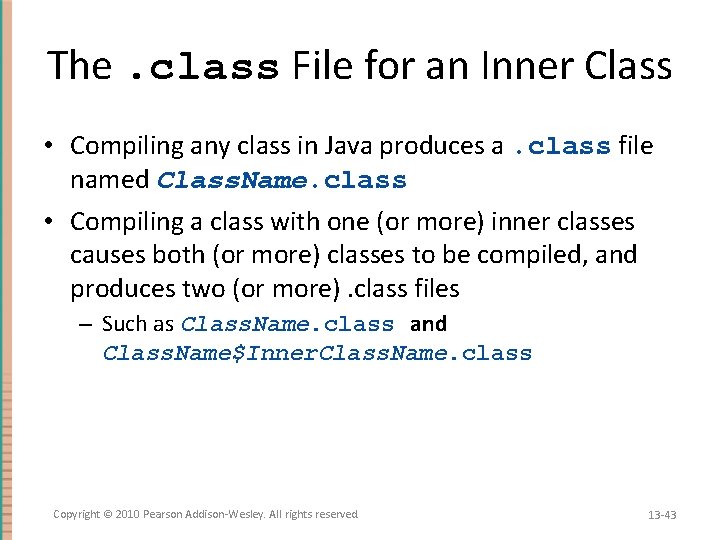 The .class File for an Inner Class

• Compiling any class in Java produces a .class file named ClassName.class

• Compiling a class with one (or more) inner classes causes both (or more) classes to be compiled, and produces two (or more) .class files

– Such as ClassName.class and ClassName\$InnerClassName.class

Copyright © 2010 Pearson Addison-Wesley. All rights reserved

13-43